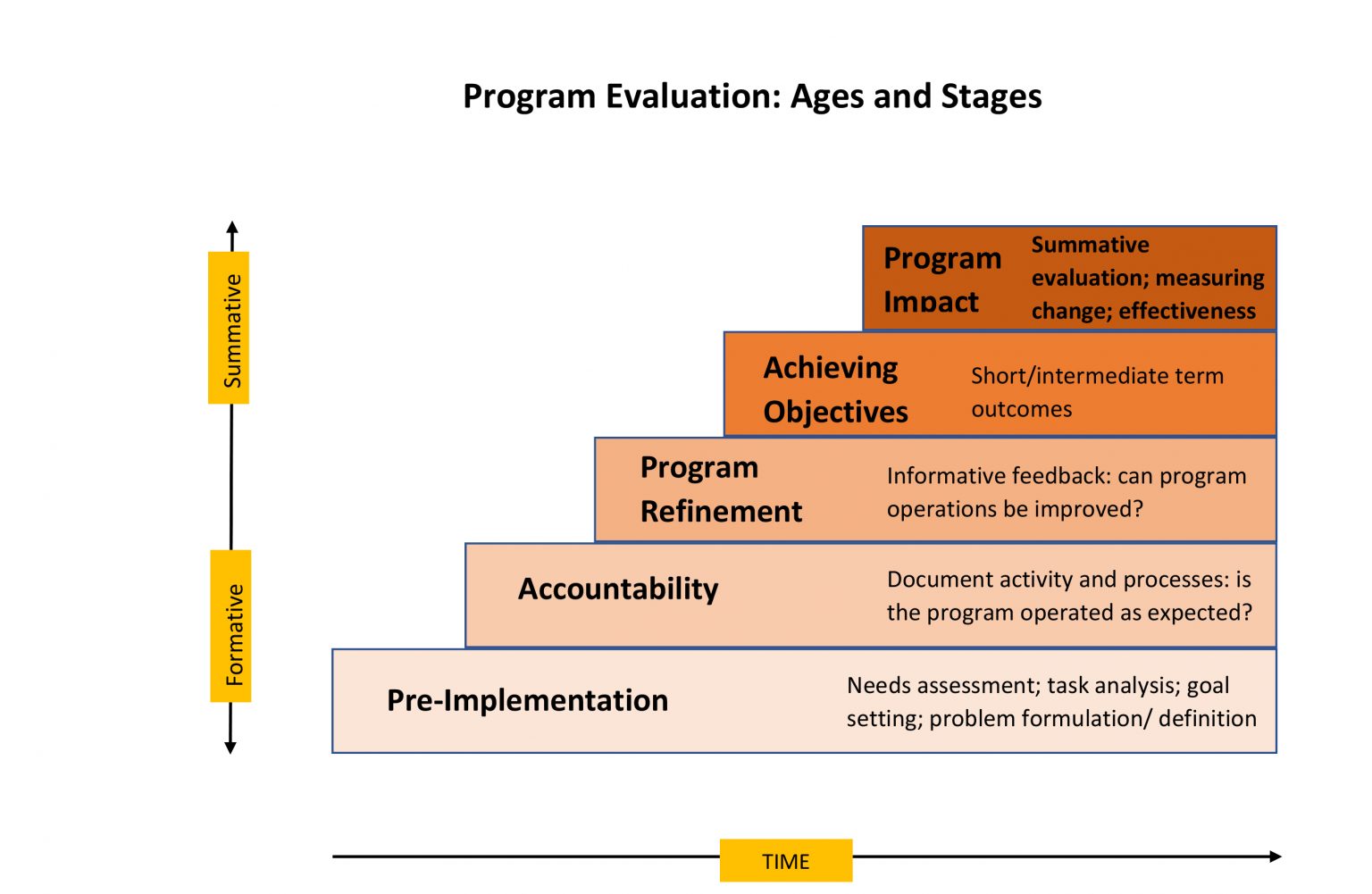 Program Evaluation: Ages and Stages

Summative

Formative

Program Impact

Summative evaluation; measuring change; effectiveness

Achieving Objectives

Short/intermediate term outcomes

Program Refinement

Informative feedback: can program operations be improved?

Accountability

Document activity and processes: is the program operated as expected?

Pre-Implementation

Needs assessment; task analysis; goal setting; problem formulation/ definition

TIME